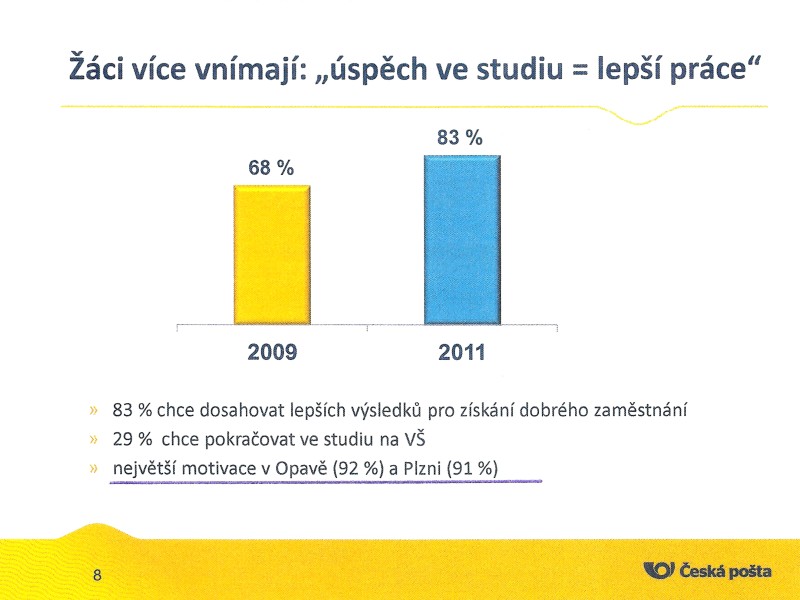 Žáci více vnímají: „úspěch ve studiu = lepší práce“

68 %

83 %

2009

2011

» 83 % chce dosahovat lepších výsledků pro získání dobrého zaměstnání
» 29 % chce pokračovat ve studiu na VŠ
» největší motivace v Opavě (92 %) a Plzni (91 %)

8

Česká pošta